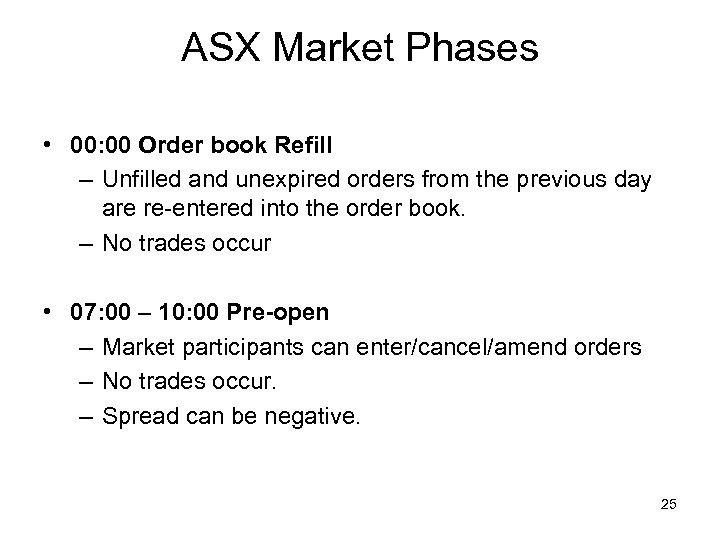 ASX Market Phases

• 00:00 Order book Refill
– Unfilled and unexpired orders from the previous day are re-entered into the order book.
– No trades occur

• 07:00 – 10:00 Pre-open
– Market participants can enter/cancel/amend orders
– No trades occur.
– Spread can be negative.

25